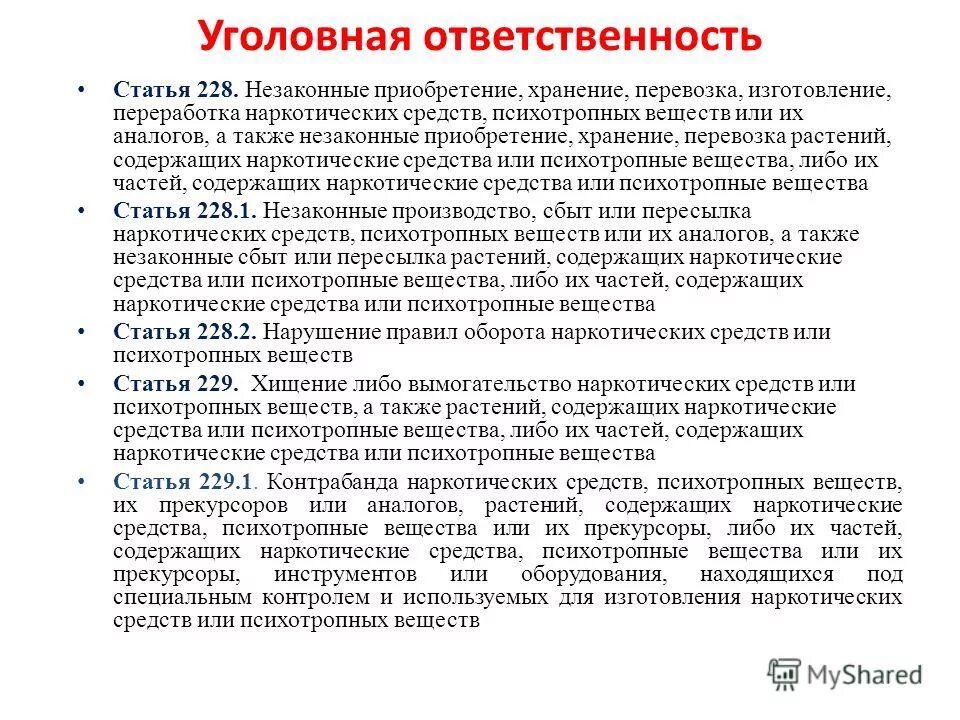 Уголовная ответственность

• Статья 228. Незаконные приобретение, хранение, перевозка, изготовление, переработка наркотических средств, психотропных веществ или их аналогов, а также незаконные приобретение, хранение, перевозка растений, содержащих наркотические средства или психотропные вещества, либо их частей, содержащих наркотические средства или психотропные вещества

• Статья 228.1. Незаконные производство, сбыт или пересылка наркотических средств, психотропных веществ или их аналогов, а также незаконные сбыт или пересылка растений, содержащих наркотические средства или психотропные вещества, либо их частей, содержащих наркотические средства или психотропные вещества

• Статья 228.2. Нарушение правил оборота наркотических средств или психотропных веществ

• Статья 229. Хищение либо вымогательство наркотических средств или психотропных веществ, а также растений, содержащих наркотические средства или психотропные вещества, либо их частей, содержащих наркотические средства или психотропные вещества

• Статья 229.1. Контрабанда наркотических средств, психотропных веществ, их прекурсоров или аналогов, растений, содержащих наркотические средства, психотропные вещества или их прекурсоры, либо их частей, содержащих наркотические средства, психотропные вещества или их прекурсоры, инструментов или оборудования, находящихся под специальным контролем и используемых для изготовления наркотических средств или психотропных веществ

MyShared